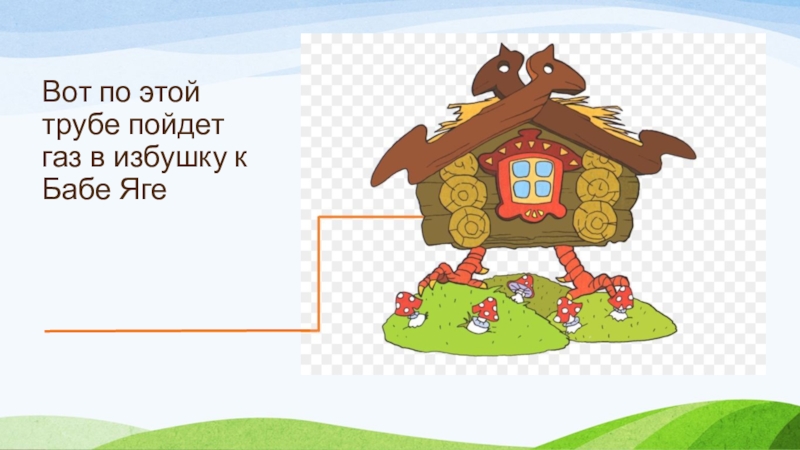 Вот по этой трубе пойдет газ в избушку к Бабе Яге